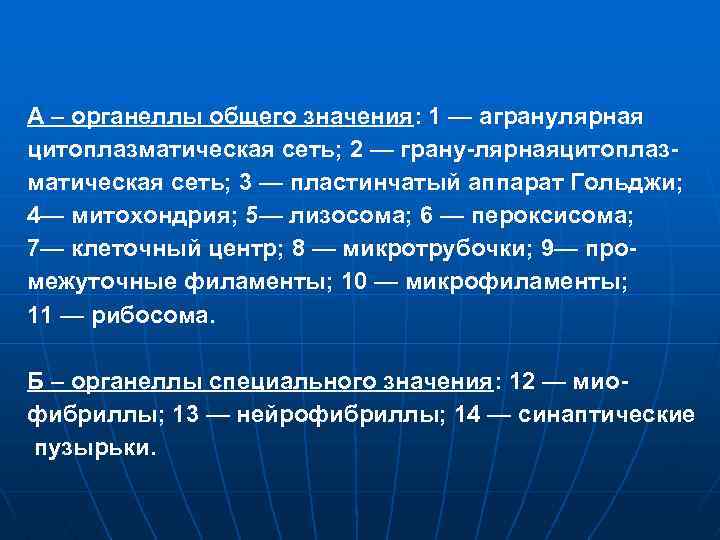 А – органеллы общего значения: 1 — агранулярная цитоплазматическая сеть; 2 — грану-лярнаяцитоплазматическая сеть; 3 — пластинчатый аппарат Гольджи; 4— митохондрия; 5— лизосома; 6 — пероксисома; 7— клеточный центр; 8 — микротрубочки; 9— промежуточные филаменты; 10 — микрофиламенты; 11 — рибосома.

Б – органеллы специального значения: 12 — миофибриллы; 13 — нейрофибриллы; 14 — синаптические пузырьки.